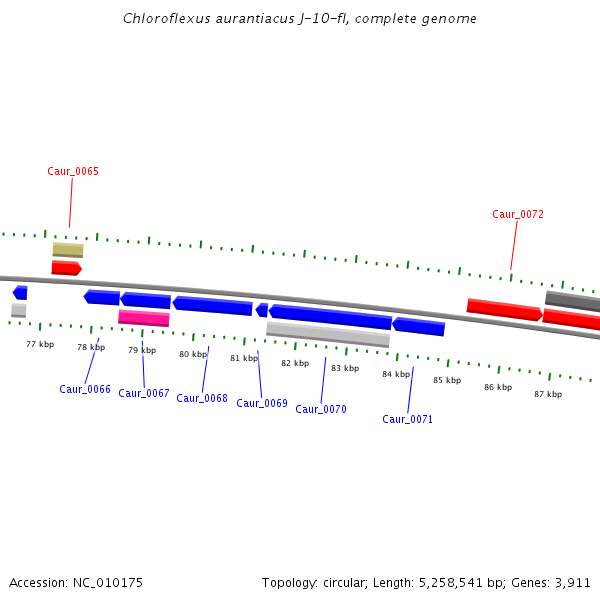 Chloroflexus aurantiacus J-10-fl, complete genome

Caur_0065

Caur_0072

77 kbp
78 kbp
79 kbp
80 kbp
81 kbp
82 kbp
83 kbp
84 kbp
85 kbp
86 kbp
87 kbp

Caur_0066
Caur_0067
Caur_0068
Caur_0069
Caur_0070
Caur_0071

Accession: NC_010175

Topology: circular; Length: 5,258,541 bp; Genes: 3,911